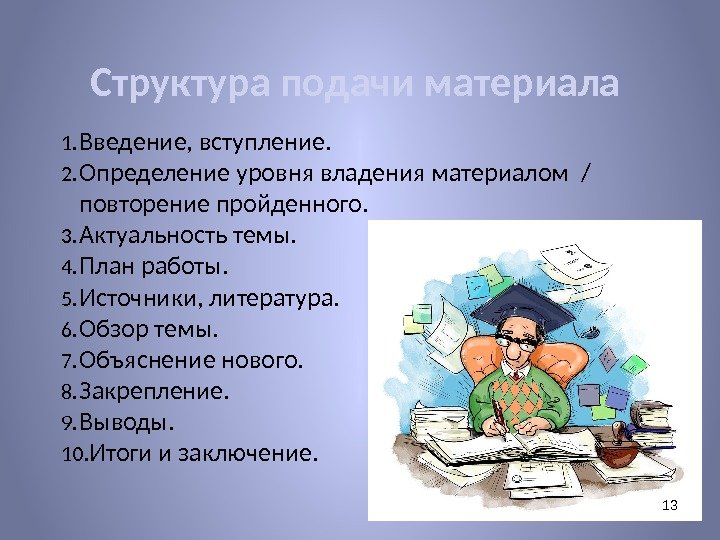 Структура подачи материала

1. Введение, вступление.
2. Определение уровня владения материалом / повторение пройденного.
3. Актуальность темы.
4. План работы.
5. Источники, литература.
6. Обзор темы.
7. Объяснение нового.
8. Закрепление.
9. Выводы.
10. Итоги и заключение.

13